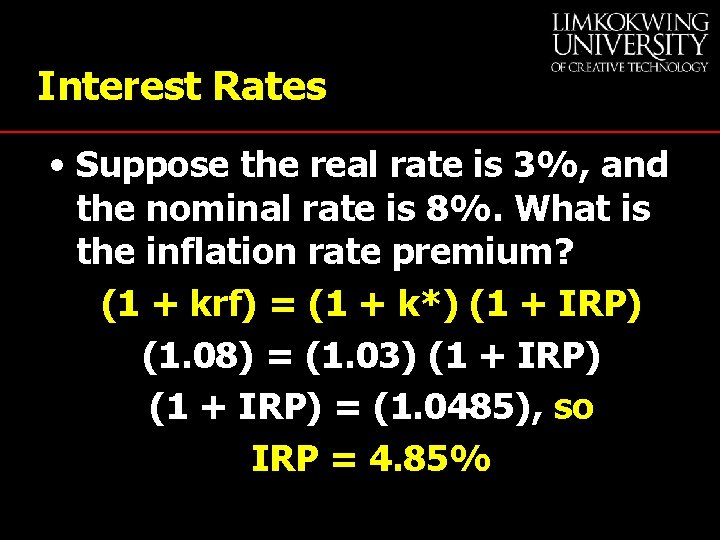 LIMKOKWING UNIVERSITY OF CREATIVE TECHNOLOGY

Interest Rates

• Suppose the real rate is 3%, and the nominal rate is 8%. What is the inflation rate premium?

(1 + krf) = (1 + k*) (1 + IRP)

(1.08) = (1.03) (1 + IRP)

(1 + IRP) = (1.0485), so

IRP = 4.85%